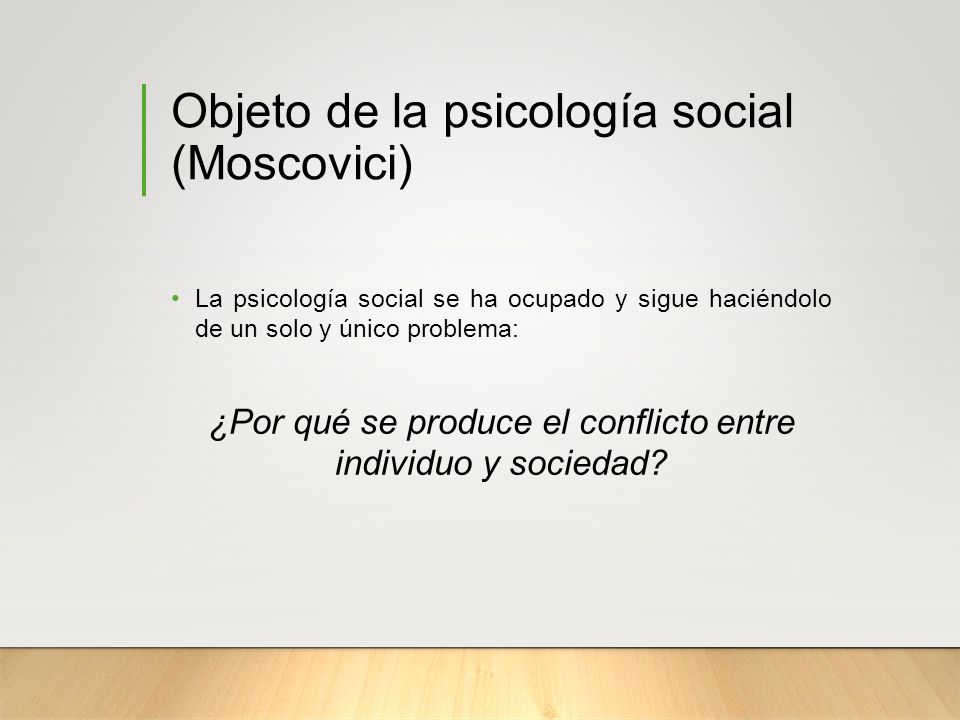 Objeto de la psicología social (Moscovici)

• La psicología social se ha ocupado y sigue haciéndolo de un solo y único problema:

¿Por qué se produce el conflicto entre individuo y sociedad?